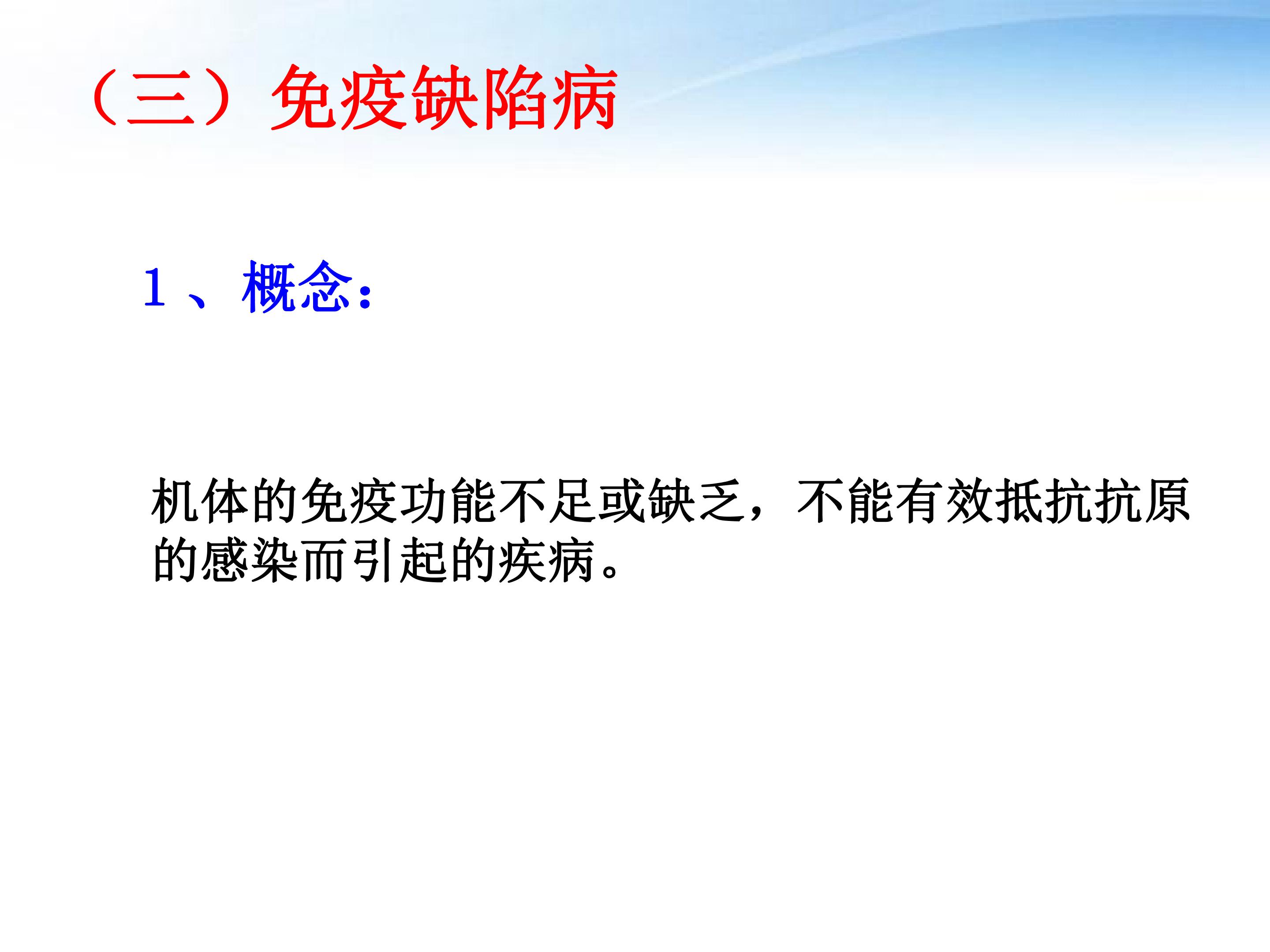 （三）免疫缺陷病

1、概念：

机体的免疫功能不足或缺乏，不能有效抵抗抗原的感染而引起的疾病。